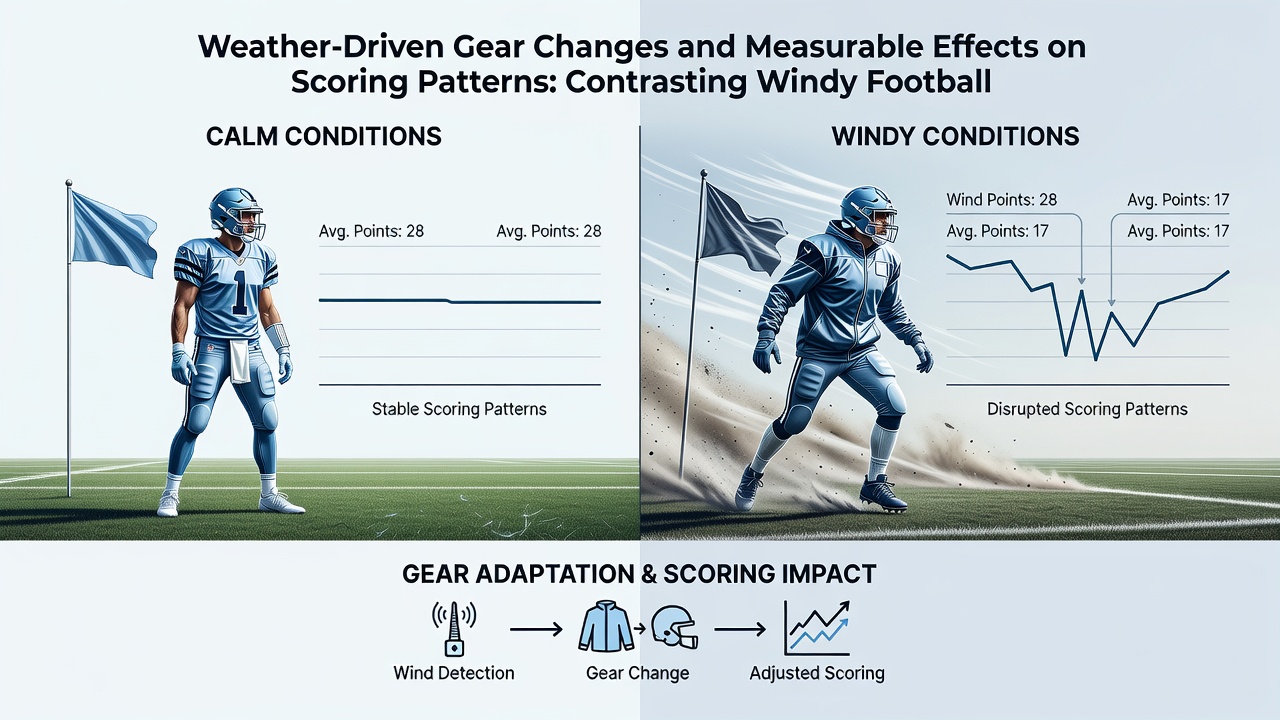 Weather-Driven Gear Changes and Measurable Effects on Scoring Patterns: Contrasting Windy Football

CALM CONDITIONS

1

Avg. Points: 28

Avg. Points: 28

Stable Scoring Patterns

WINDY CONDITIONS

Wind Points: 28

Avg. Points: 17

Avg. Points: 17

Avg. Points: 17

Disrupted Scoring Patterns

GEAR ADAPTATION & SCORING IMPACT

Wind Detection

Gear Change

Adjusted Scoring